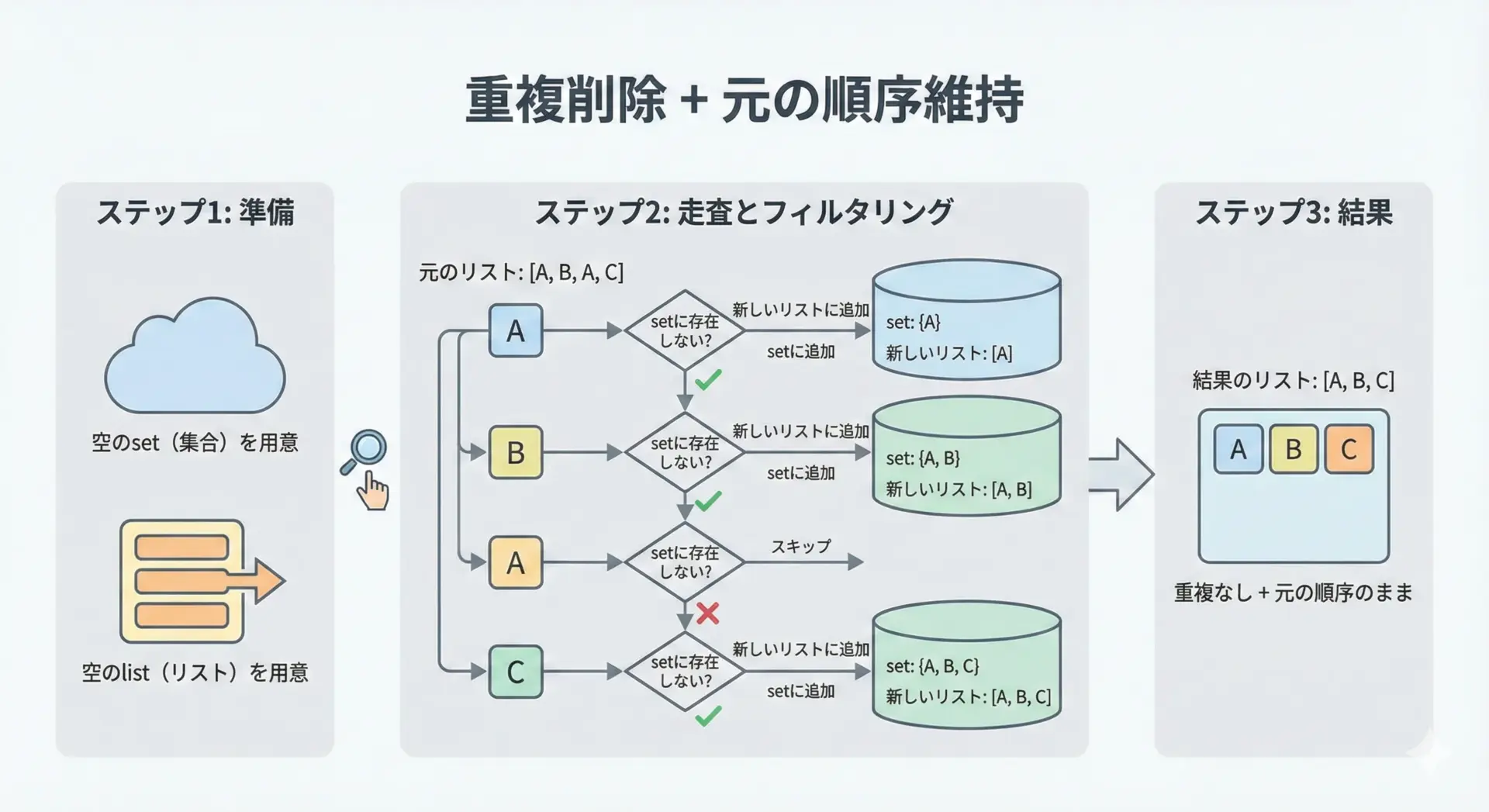 重複削除 + 元の順序維持

ステップ1: 準備

空のset（集合）を用意

空のlist（リスト）を用意

ステップ2: 走査とフィルタリング

元のリスト: [A, B, A, C]

A

setに存在しない?

新しいリストに追加

setに追加

set: {A}
新しいリスト: [A]

B

setに存在しない?

新しいリストに追加

setに追加

set: {A, B}
新しいリスト: [A, B]

A

setに存在しない?

スキップ

C

setに存在しない?

新しいリストに追加

setに追加

set: {A, B, C}
新しいリスト: [A, B, C]

ステップ3: 結果

結果のリスト: [A, B, C]

A B C

重複なし + 元の順序のまま